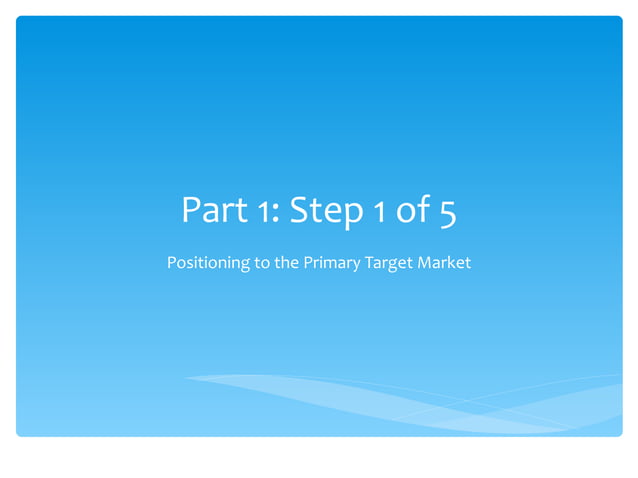 Part 1: Step 1 of 5

Positioning to the Primary Target Market